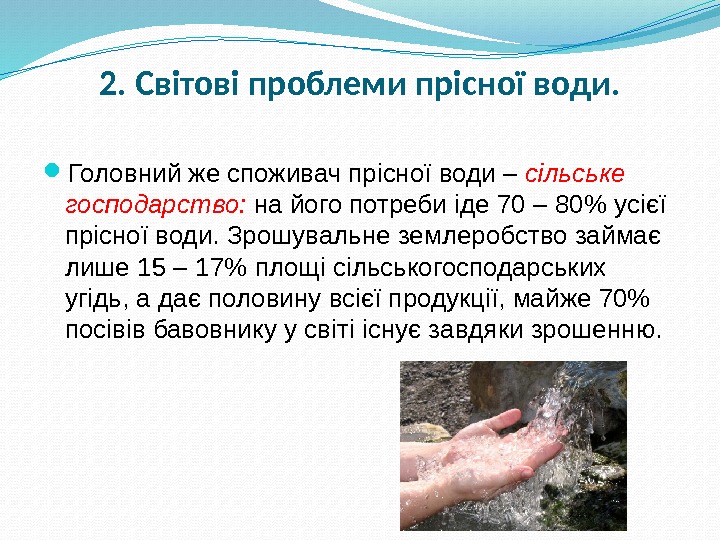 2. Світові проблеми прісної води.

Головний же споживач прісної води – сільське господарство: на його потреби іде 70 – 80% усієї прісної води. Зрошувальне землеробство займає лише 15 – 17% площі сільськогосподарських угідь, а дає половину всієї продукції, майже 70% посівів бавовнику у світі існує завдяки зрошенню.